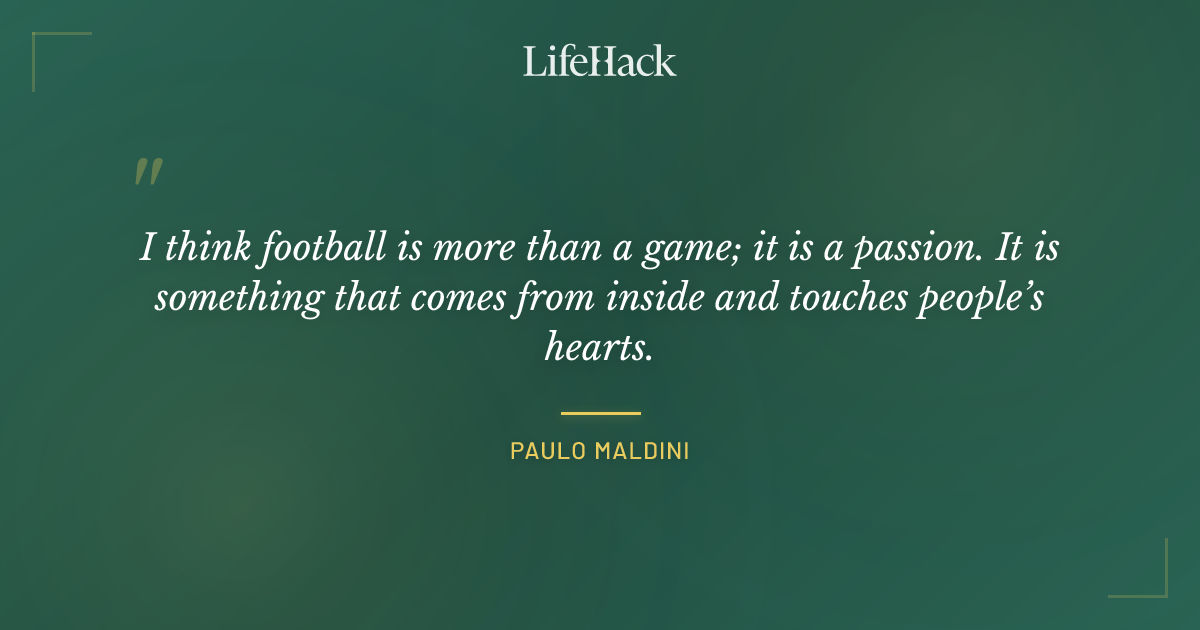 LifeHack

"

I think football is more than a game; it is a passion. It is something that comes from inside and touches people's hearts.

PAULO MALDINI